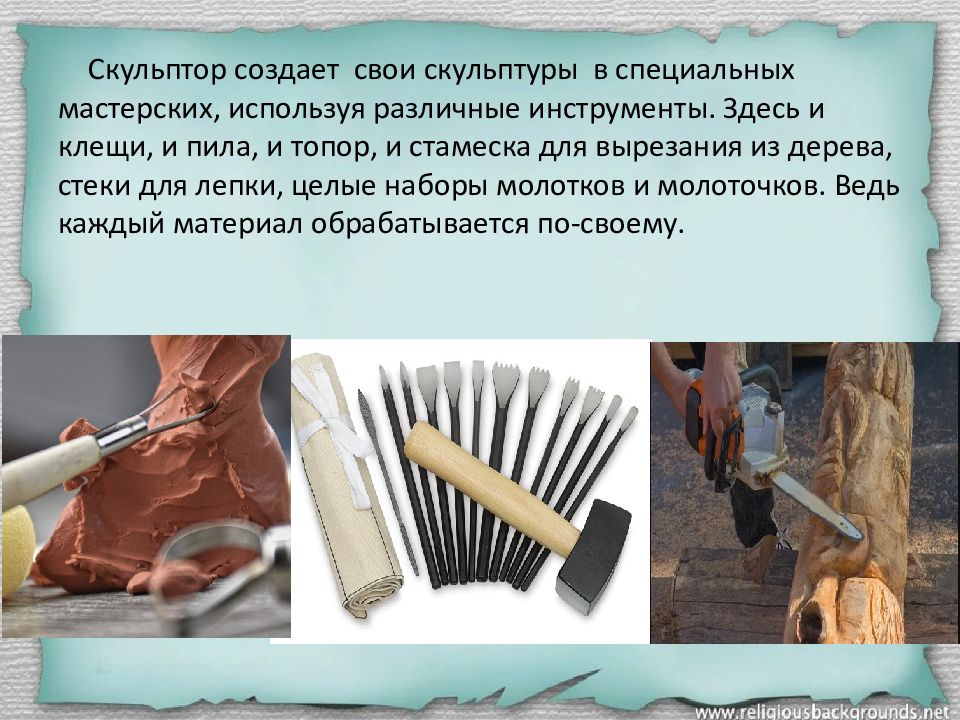 Скульптор создает свои скульптуры в специальных мастерских, используя различные инструменты. Здесь и клещи, и пила, и топор, и стамеска для вырезания из дерева, стеки для лепки, целые наборы молотков и молоточков. Ведь каждый материал обрабатывается по-своему.

www.religiousbackgrounds.net